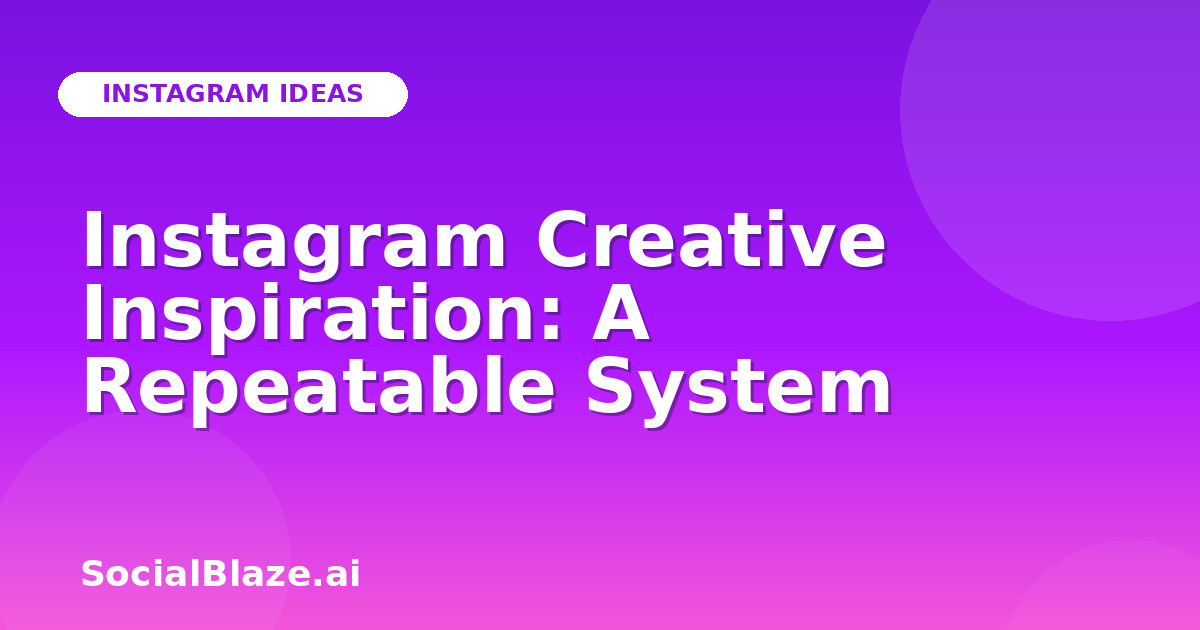 INSTAGRAM IDEAS

Instagram Creative Inspiration: A Repeatable System

SocialBlaze.ai